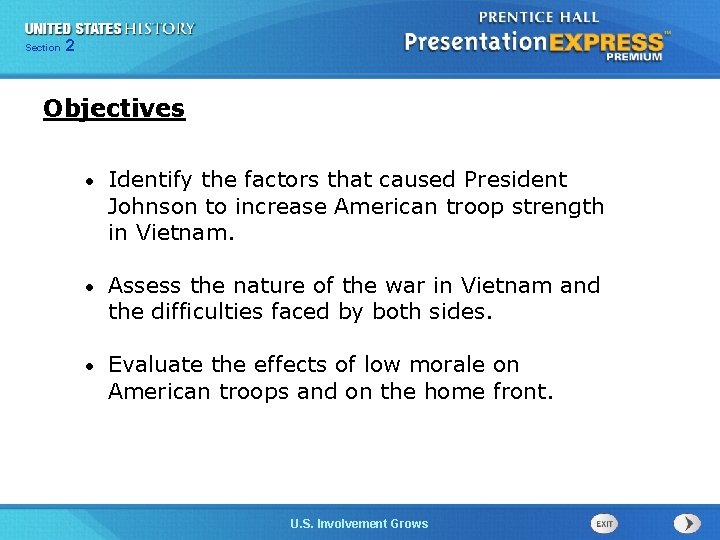 UNITED STATES HISTORY
Section 2

PRENTICE HALL
PresentationEXPRESS™
PREMIUM

Objectives

• Identify the factors that caused President Johnson to increase American troop strength in Vietnam.

• Assess the nature of the war in Vietnam and the difficulties faced by both sides.

• Evaluate the effects of low morale on American troops and on the home front.

U.S. Involvement Grows

EXIT